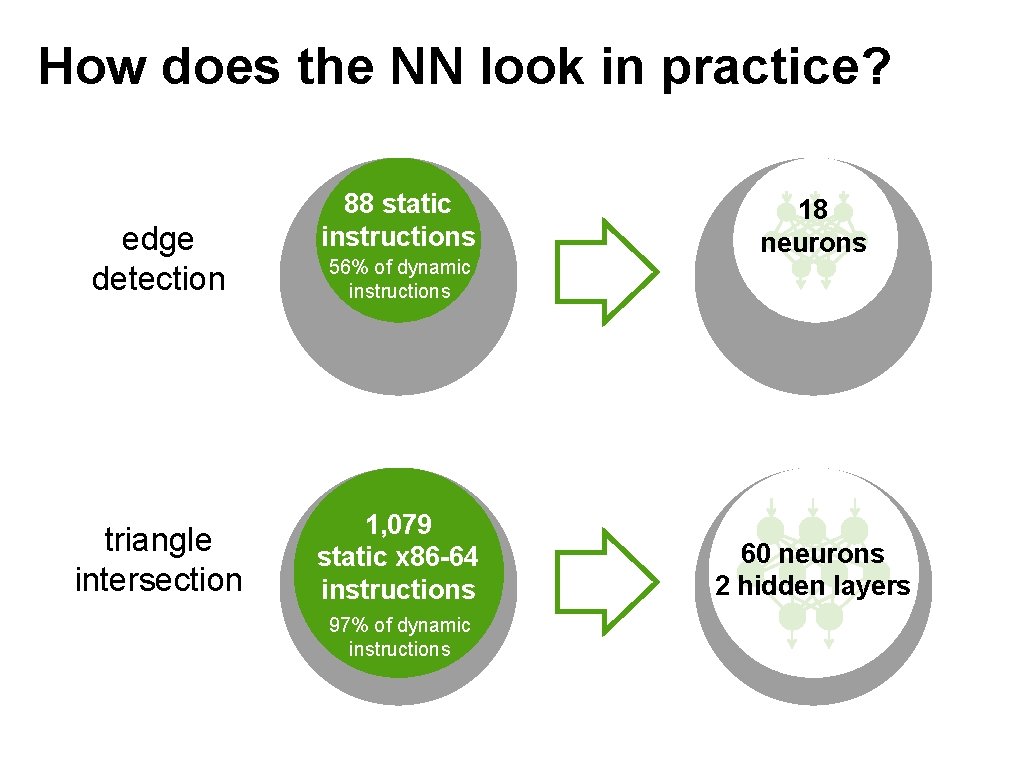 How does the NN look in practice?

edge detection

88 static instructions

56% of dynamic instructions

18 neurons

triangle intersection

1,079 static x86-64 instructions

97% of dynamic instructions

60 neurons
2 hidden layers